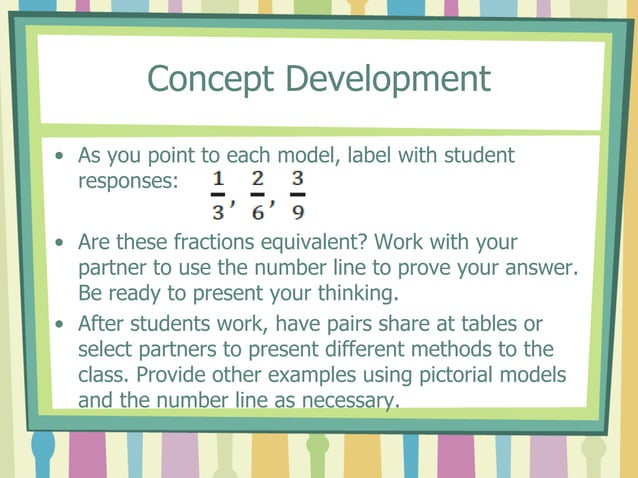 Concept Development

• As you point to each model, label with student responses: $\frac{1}{3}, \frac{2}{6}, \frac{3}{9}$

• Are these fractions equivalent? Work with your partner to use the number line to prove your answer. Be ready to present your thinking.

• After students work, have pairs share at tables or select partners to present different methods to the class. Provide other examples using pictorial models and the number line as necessary.